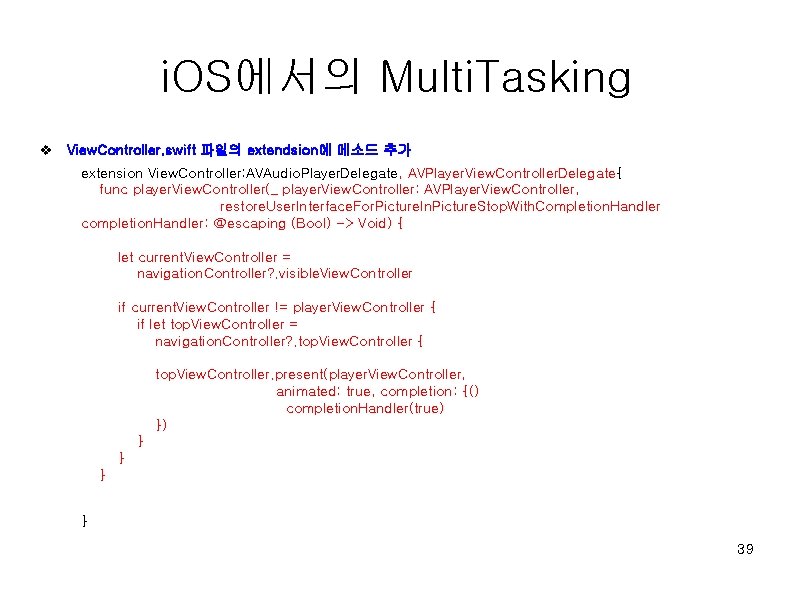 iOS에서의 MultiTasking

❖ ViewController.swift 파일의 extendsion에 메소드 추가

extension ViewController:AVAudioPlayerDelegate, AVPlayerViewControllerDelegate{
    func playerViewController(_ playerViewController: AVPlayerViewController,
                         restoreUserInterfaceForPictureInPictureStopWithCompletionHandler
completionHandler: @escaping (Bool) -> Void) {

        let currentViewController =
            navigationController?.visibleViewController

        if currentViewController != playerViewController {
            if let topViewController =
                navigationController?.topViewController {

                topViewController.present(playerViewController,
                                         animated: true, completion: {()
                                           completionHandler(true)
                })
            }
        }
    }

}

39